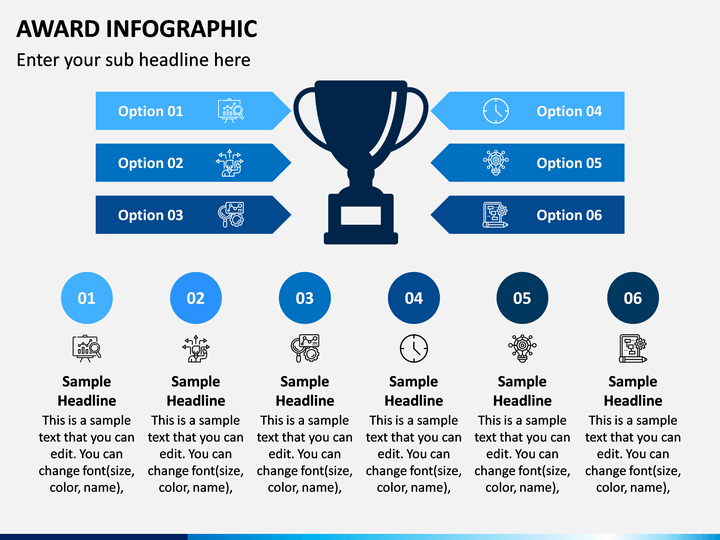 AWARD INFOGRAPHIC

Enter your sub headline here

Option 01

Option 02

Option 03

Option 04

Option 05

Option 06

01

Sample Headline

This is a sample text that you can edit. You can change font(size, color, name),

02

Sample Headline

This is a sample text that you can edit. You can change font(size, color, name),

03

Sample Headline

This is a sample text that you can edit. You can change font(size, color, name),

04

Sample Headline

This is a sample text that you can edit. You can change font(size, color, name),

05

Sample Headline

This is a sample text that you can edit. You can change font(size, color, name),

06

Sample Headline

This is a sample text that you can edit. You can change font(size, color, name),